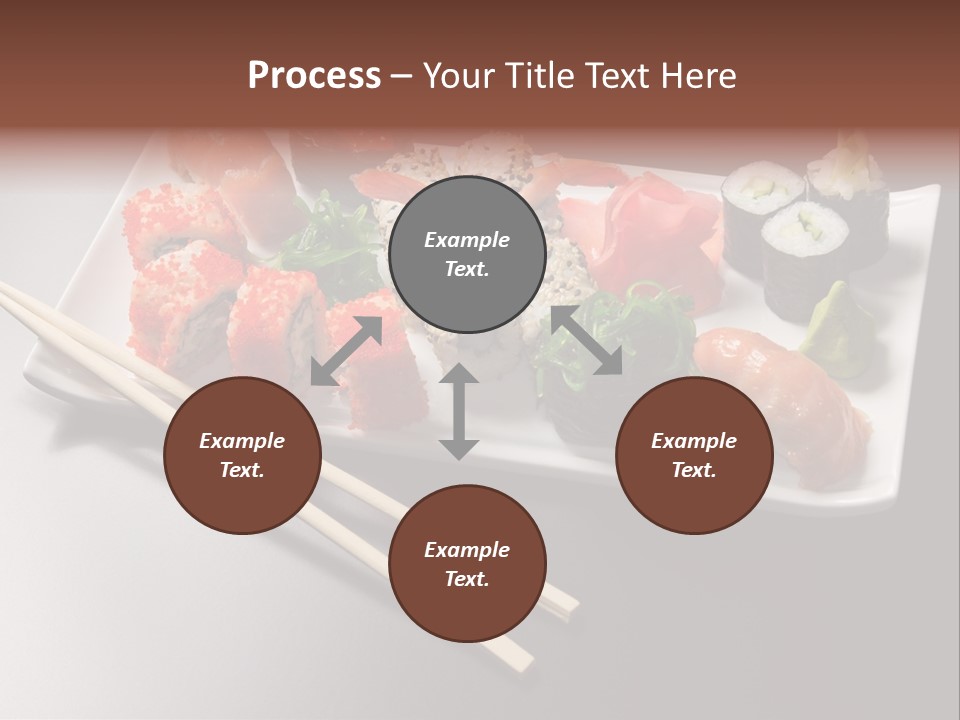 Process – Your Title Text Here

Example Text.

Example Text.

Example Text.

Example Text.